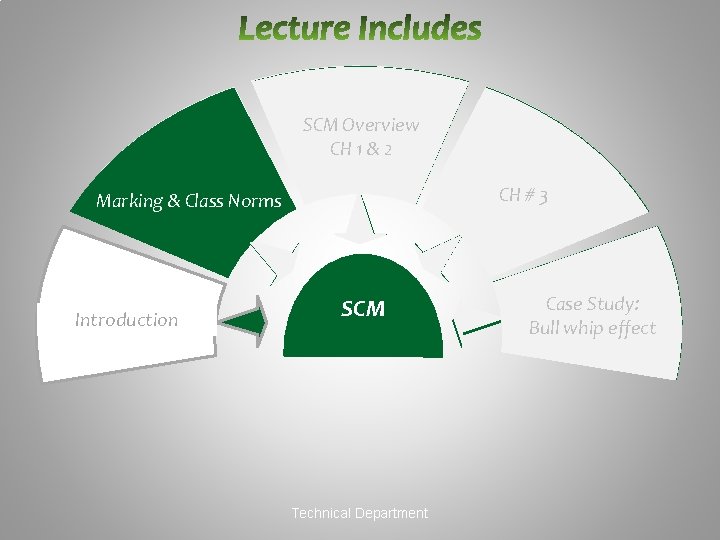 Lecture Includes

Introduction

Marking & Class Norms

SCM Overview
CH 1 & 2

CH # 3

Case Study:
Bull whip effect

SCM

Technical Department